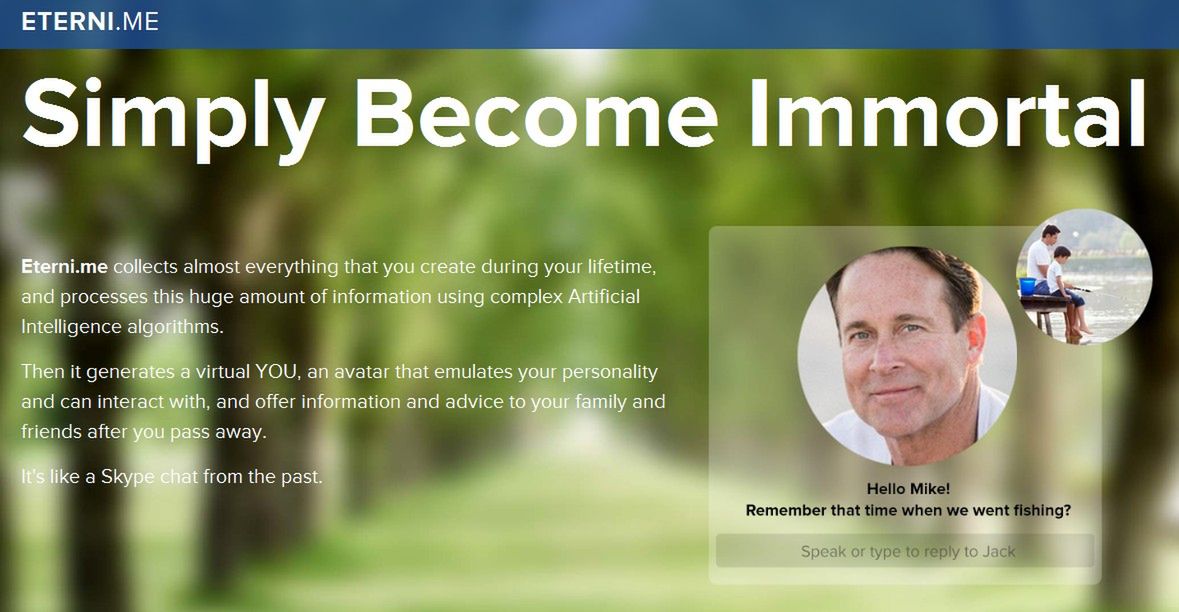 ETERNI.ME

Simply Become Immortal

Eterni.me collects almost everything that you create during your lifetime, and processes this huge amount of information using complex Artificial Intelligence algorithms.

Then it generates a virtual YOU, an avatar that emulates your personality and can interact with, and offer information and advice to your family and friends after you pass away.

It's like a Skype chat from the past.

Hello Mike!
Remember that time when we went fishing?

Speak or type to reply to Jack